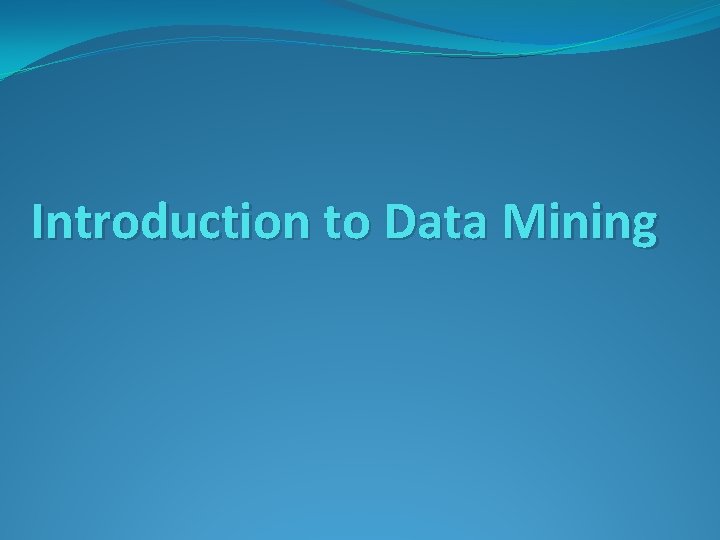 Introduction to Data Mining